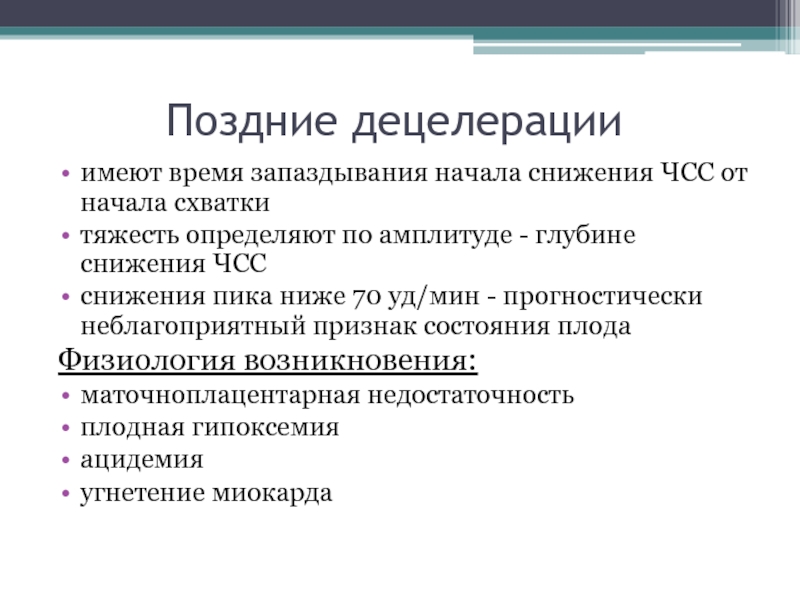 Поздние децелерации

• имеют время запаздывания начала снижения ЧСС от начала схватки
• тяжесть определяют по амплитуде - глубине снижения ЧСС
• снижения пика ниже 70 уд/мин - прогностически неблагоприятный признак состояния плода

Физиология возникновения:
• маточноплацентарная недостаточность
• плодная гипоксемия
• ацидемия
• угнетение миокарда